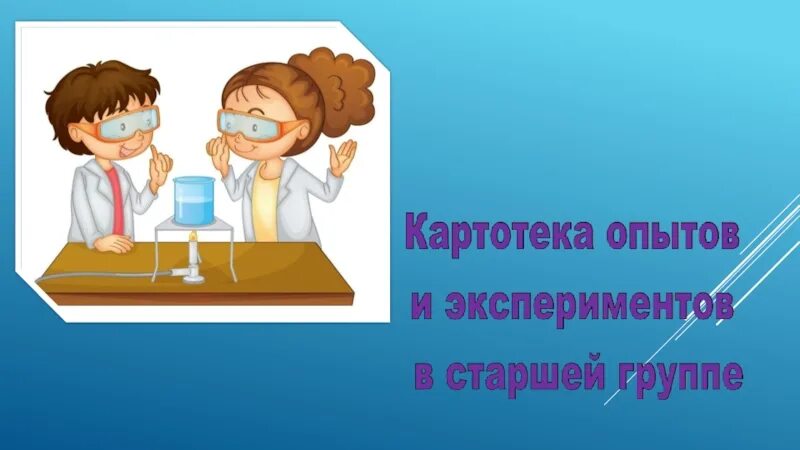 Картотека опытов и экспериментов в старшей группе